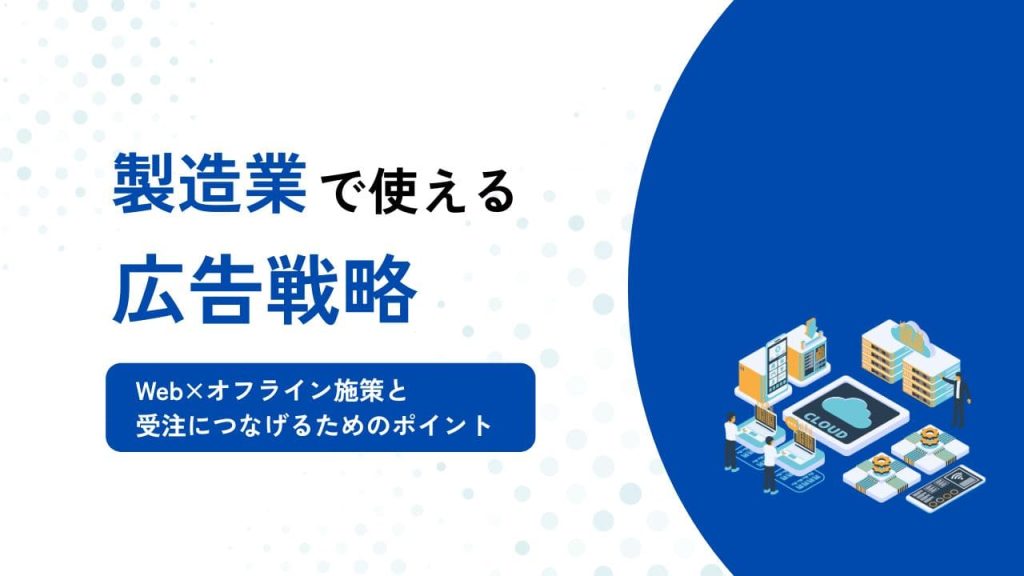 製造業で使える

広告戦略

Web×オフライン施策と
受注につなげるためのポイント

CLOUD